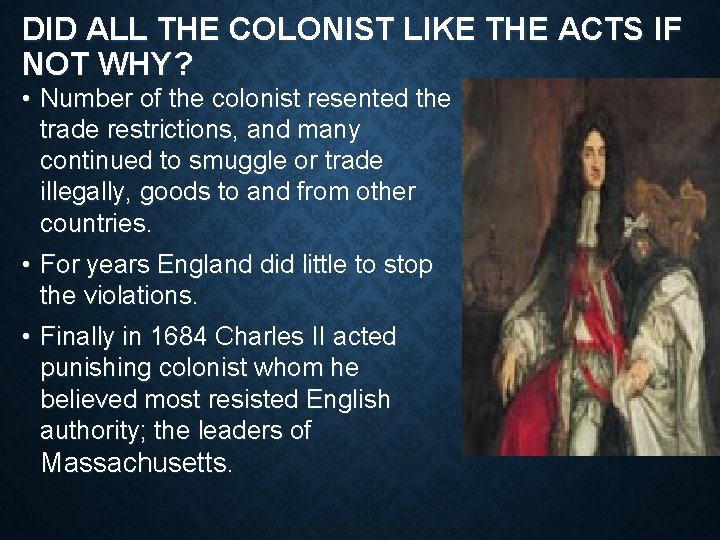 DID ALL THE COLONIST LIKE THE ACTS IF NOT WHY?

• Number of the colonist resented the trade restrictions, and many continued to smuggle or trade illegally, goods to and from other countries.

• For years England did little to stop the violations.

• Finally in 1684 Charles II acted punishing colonist whom he believed most resisted English authority; the leaders of Massachusetts.